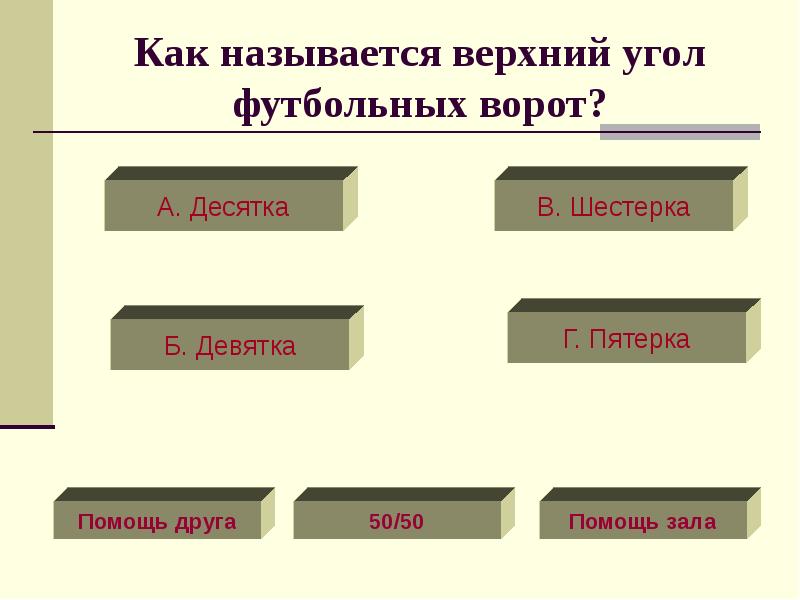 Как называется верхний угол футбольных ворот?

А. Десятка

В. Шестерка

Б. Девятка

Г. Пятерка

Помощь друга

50/50

Помощь зала